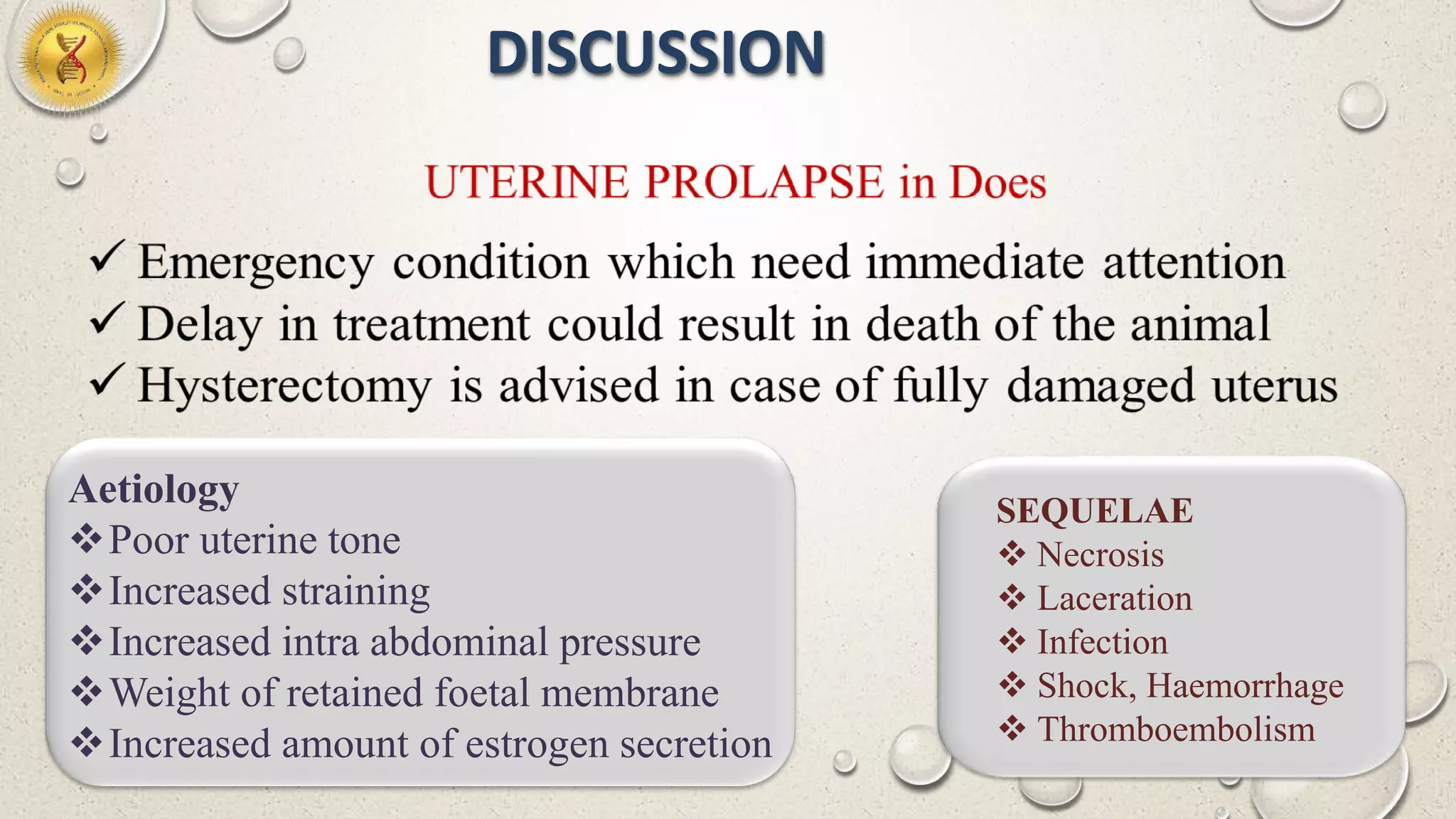 DISCUSSION

UTERINE PROLAPSE in Does

✓ Emergency condition which need immediate attention
✓ Delay in treatment could result in death of the animal
✓ Hysterectomy is advised in case of fully damaged uterus

Aetiology
❖ Poor uterine tone
❖ Increased straining
❖ Increased intra abdominal pressure
❖ Weight of retained foetal membrane
❖ Increased amount of estrogen secretion

SEQUELAE
❖ Necrosis
❖ Laceration
❖ Infection
❖ Shock, Haemorrhage
❖ Thromboembolism